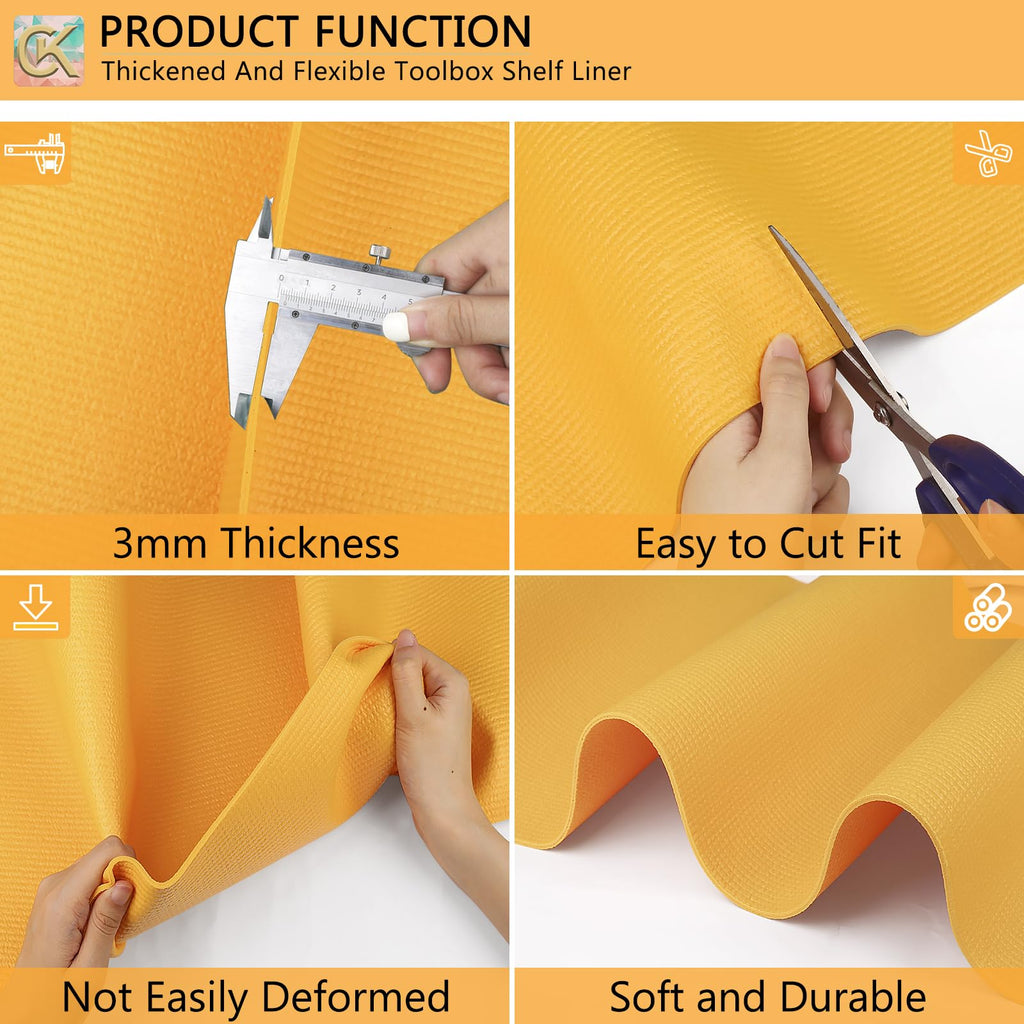 CK

PRODUCT FUNCTION
Thickened And Flexible Toolbox Shelf Liner

0 1 2 3 4 5

3mm Thickness

Easy to Cut Fit

Not Easily Deformed

Soft and Durable